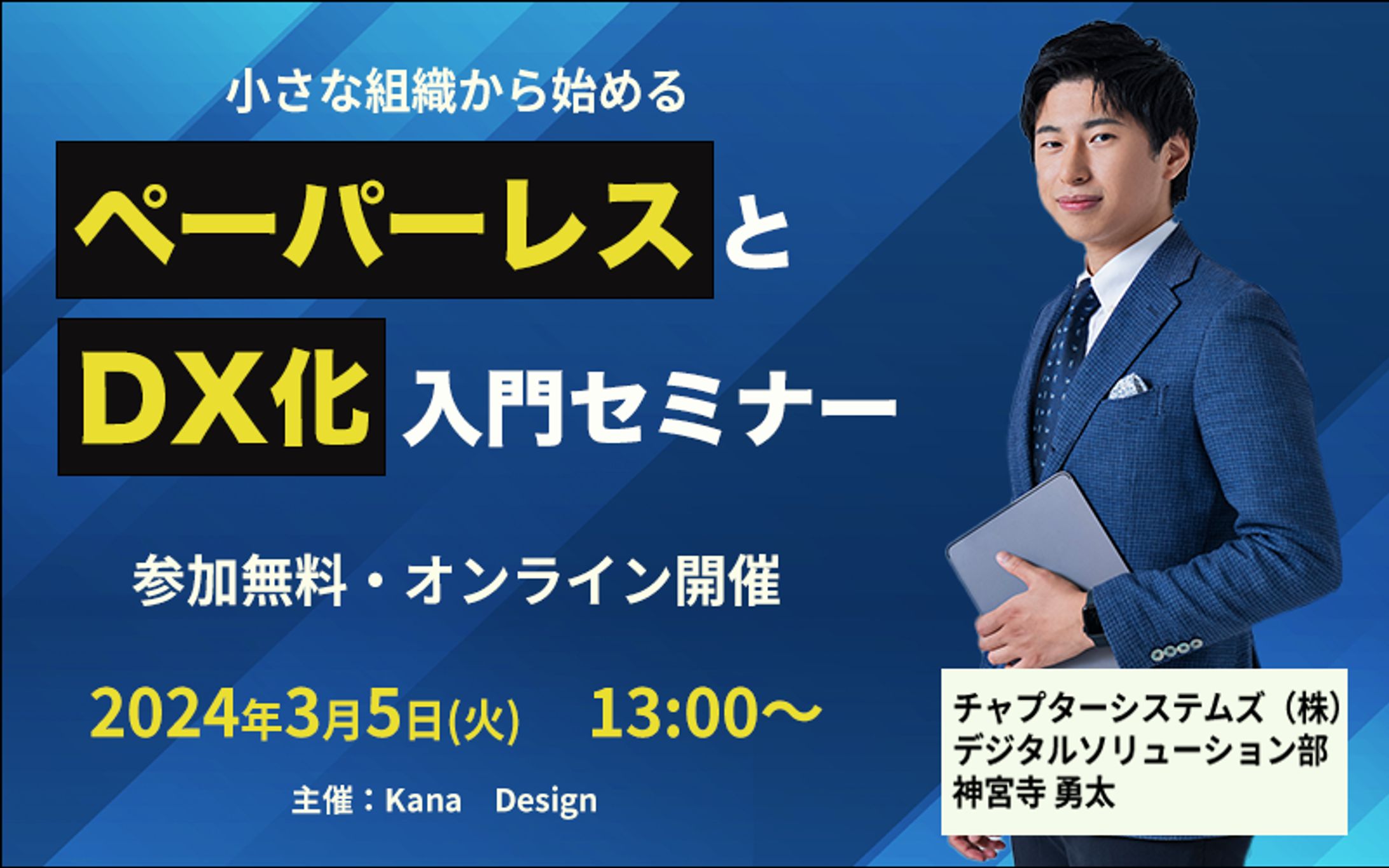 小さな組織から始める

ペーパーレスと

DX化 入門セミナー

参加無料・オンライン開催

2024年3月5日(火)　13:00～

主催：Kana　Design

チャプターシステムズ（株）
デジタルソリューション部
神宮寺 勇太